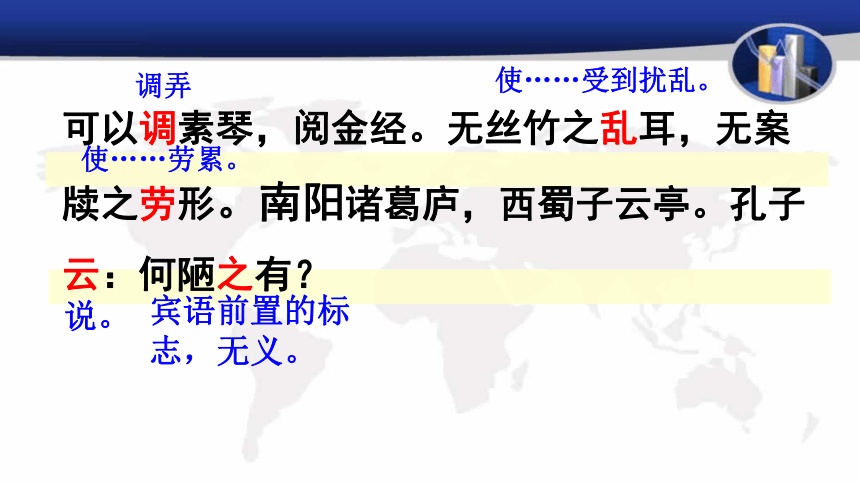 调弄　　　　　　　　　　使……受到扰乱。

可以调素琴，阅金经。无丝竹之乱耳，无案

使……劳累。

牍之劳形。南阳诸葛庐，西蜀子云亭。孔子

云：何陋之有？

说。　宾语前置的标志，无义。